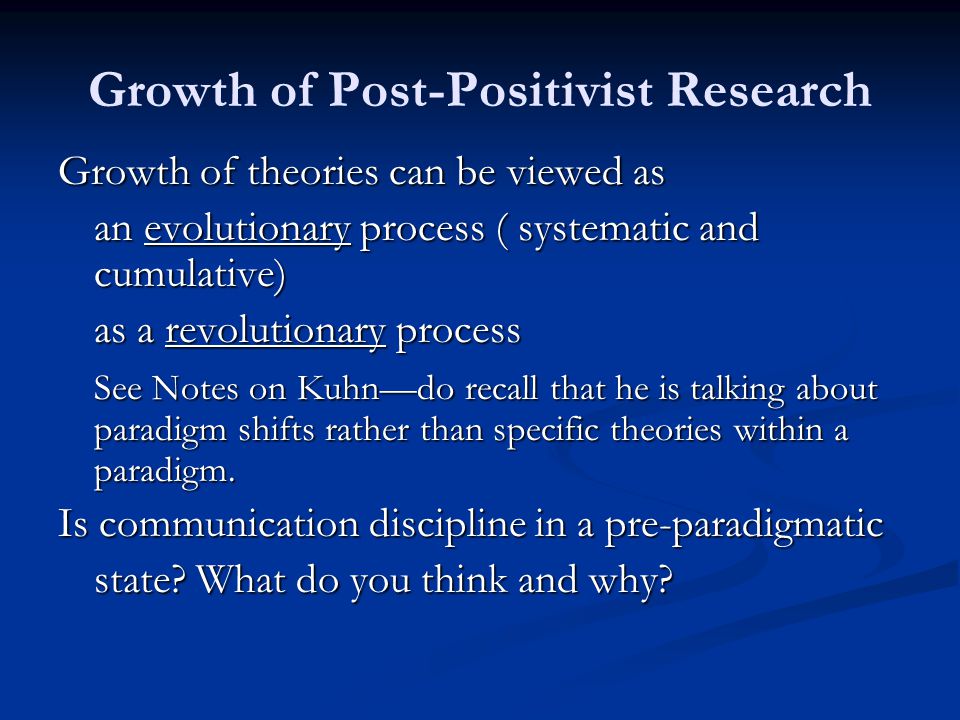 Growth of Post-Positivist Research

Growth of theories can be viewed as

an evolutionary process ( systematic and cumulative)

as a revolutionary process

See Notes on Kuhn—do recall that he is talking about paradigm shifts rather than specific theories within a paradigm.

Is communication discipline in a pre-paradigmatic state? What do you think and why?